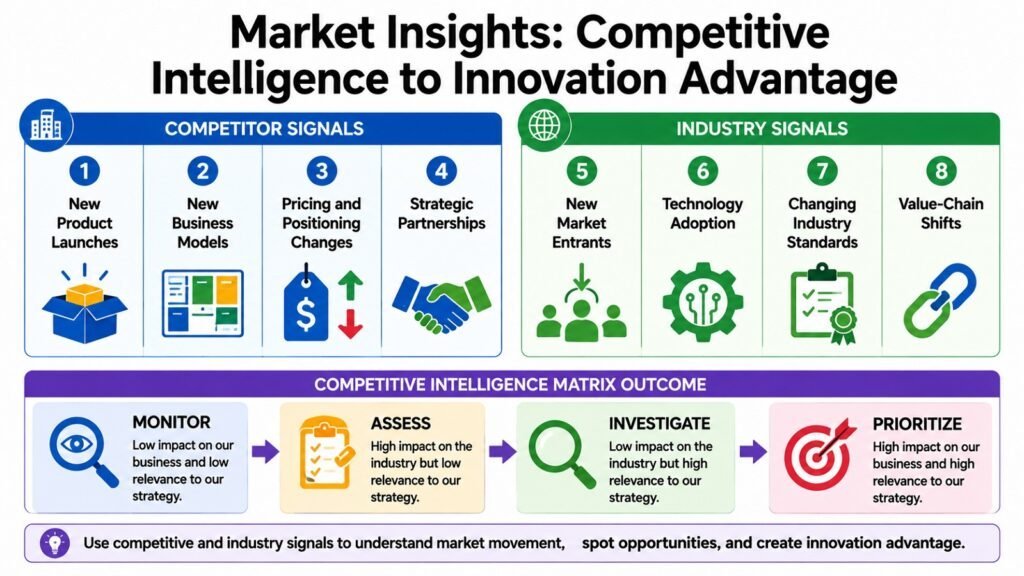 Market Insights: Competitive Intelligence to Innovation Advantage

COMPETITOR SIGNALS

1
New Product Launches

2
New Business Models

3
Pricing and Positioning Changes

4
Strategic Partnerships

INDUSTRY SIGNALS

5
New Market Entrants

6
Technology Adoption

7
Changing Industry Standards

8
Value-Chain Shifts

COMPETITIVE INTELLIGENCE MATRIX OUTCOME

MONITOR
Low impact on our business and low relevance to our strategy.

ASSESS
High impact on the industry but low relevance to our strategy.

INVESTIGATE
Low impact on the industry but high relevance to our strategy.

PRIORITIZE
High impact on our business and high relevance to our strategy.

Use competitive and industry signals to understand market movement, spot opportunities, and create innovation advantage.